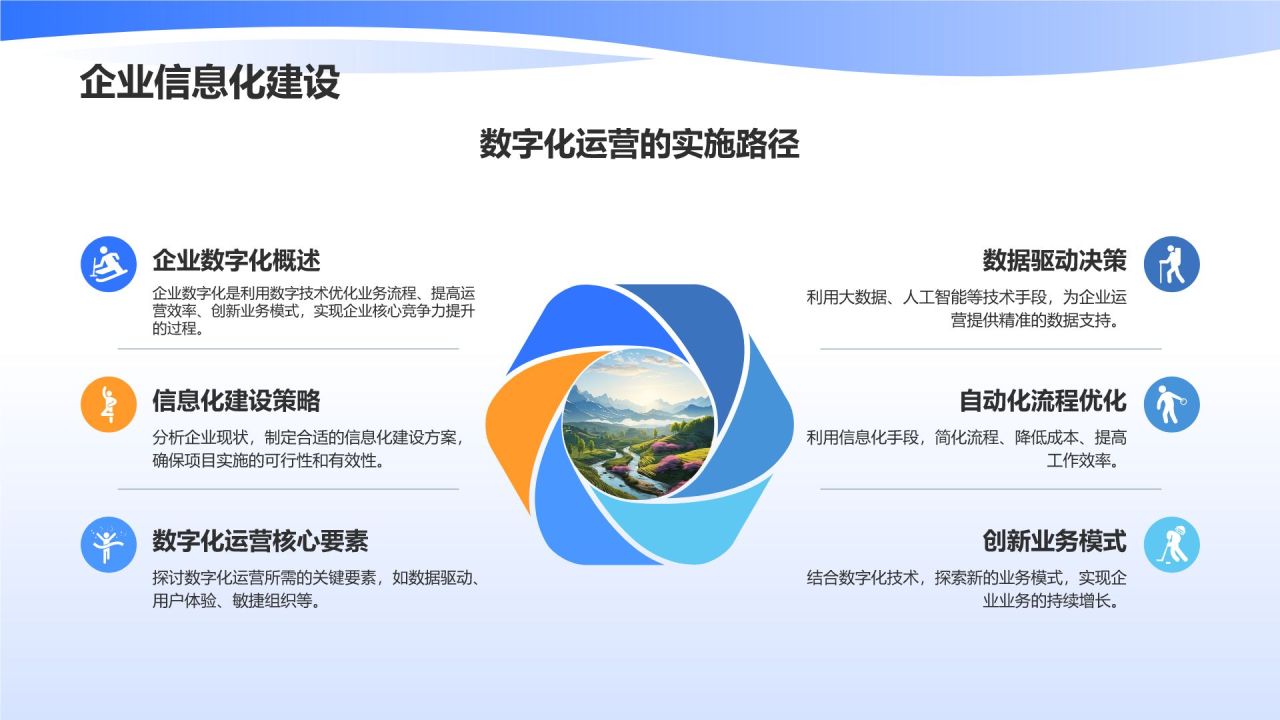 企业信息化建设

数字化运营的实施路径

企业数字化概述

企业数字化是利用数字技术优化业务流程、提高运营效率、创新业务模式，实现企业核心竞争力提升的过程。

信息化建设策略

分析企业现状，制定合适的信息化建设方案，确保项目实施的可行性和有效性。

数字化运营核心要素

探讨数字化运营所需的关键要素，如数据驱动、用户体验、敏捷组织等。

数据驱动决策

利用大数据、人工智能等技术手段，为企业运营提供精准的数据支持。

自动化流程优化

利用信息化手段，简化流程、降低成本、提高工作效率。

创新业务模式

结合数字化技术，探索新的业务模式，实现企业业务的持续增长。